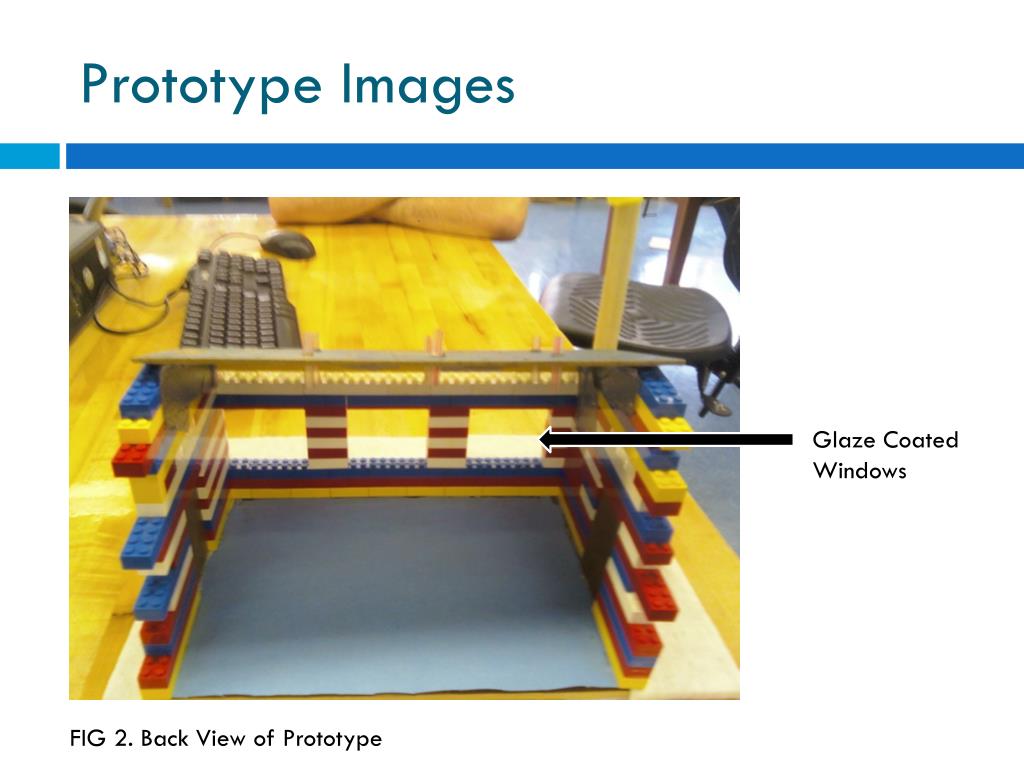 Prototype Images

Glaze Coated Windows

FIG 2. Back View of Prototype